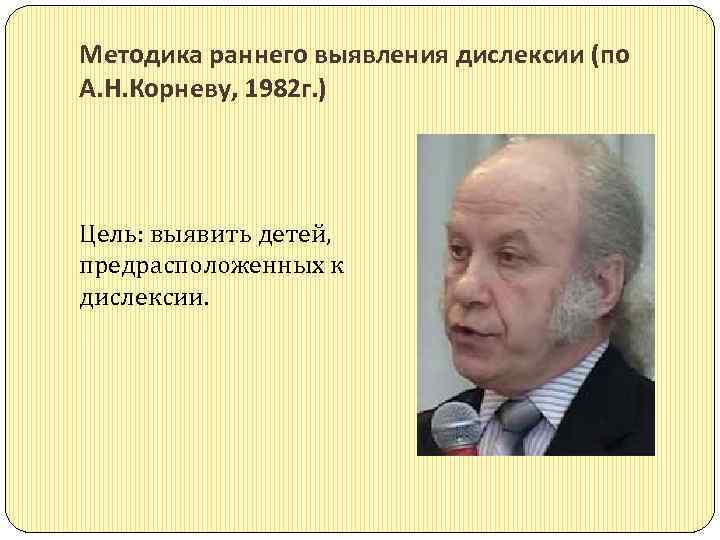 Методика раннего выявления дислексии (по А.Н.Корневу, 1982г.)

Цель: выявить детей, предрасположенных к дислексии.